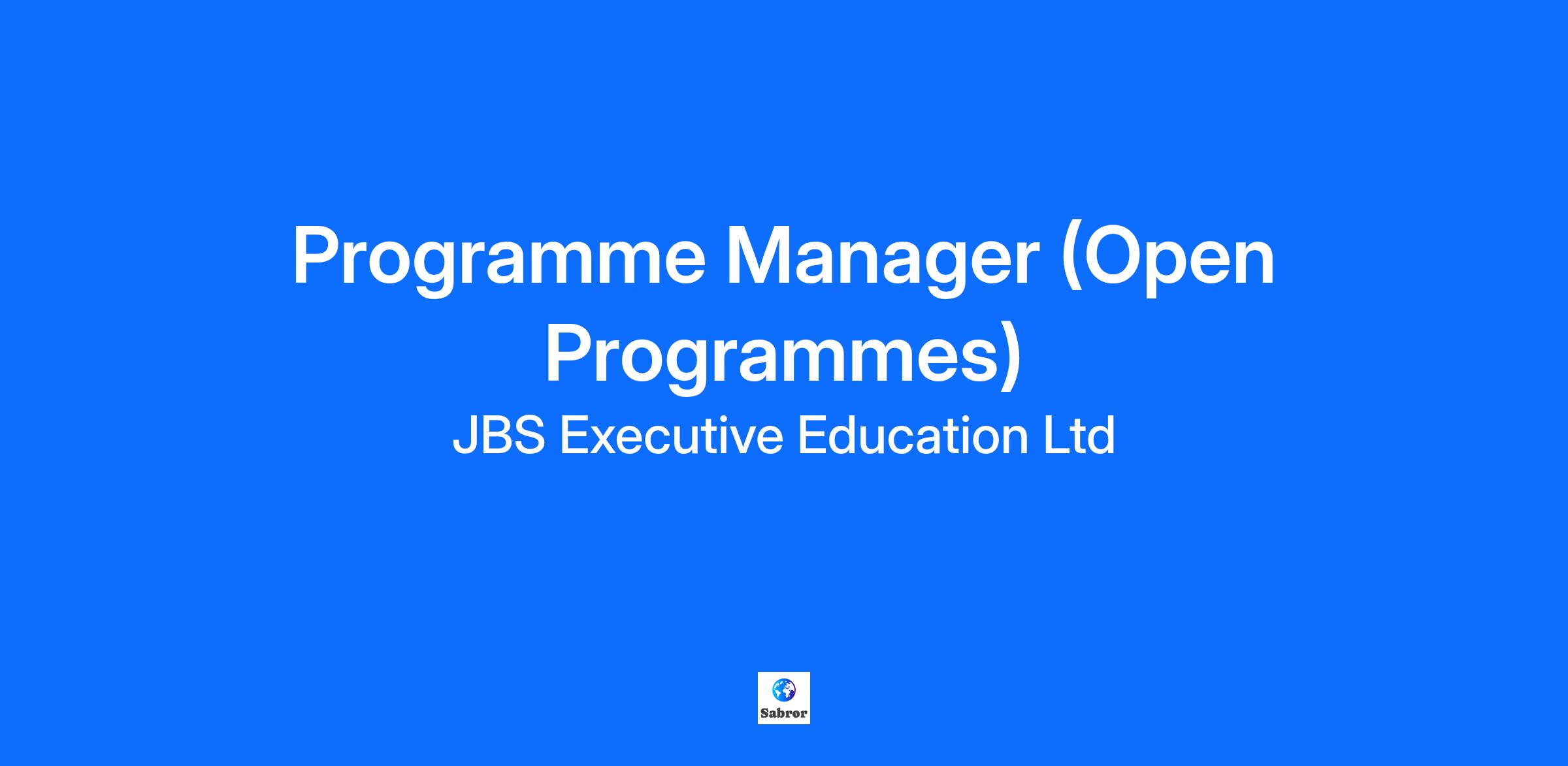 Programme Manager (Open Programmes)

JBS Executive Education Ltd

Sabror